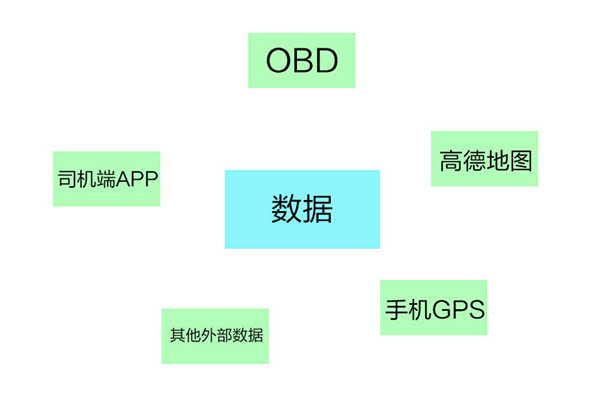 OBD

司机端APP

高德地图

数据

手机GPS

其他外部数据